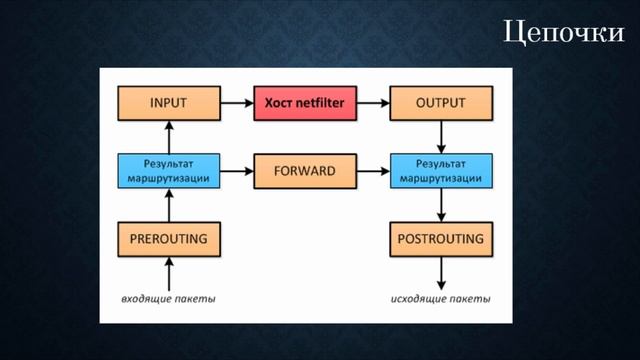 Цепочки

INPUT

Хост netfilter

OUTPUT

Результат маршрутизации

FORWARD

Результат маршрутизации

PREROUTING

POSTROUTING

входящие пакеты

исходящие пакеты